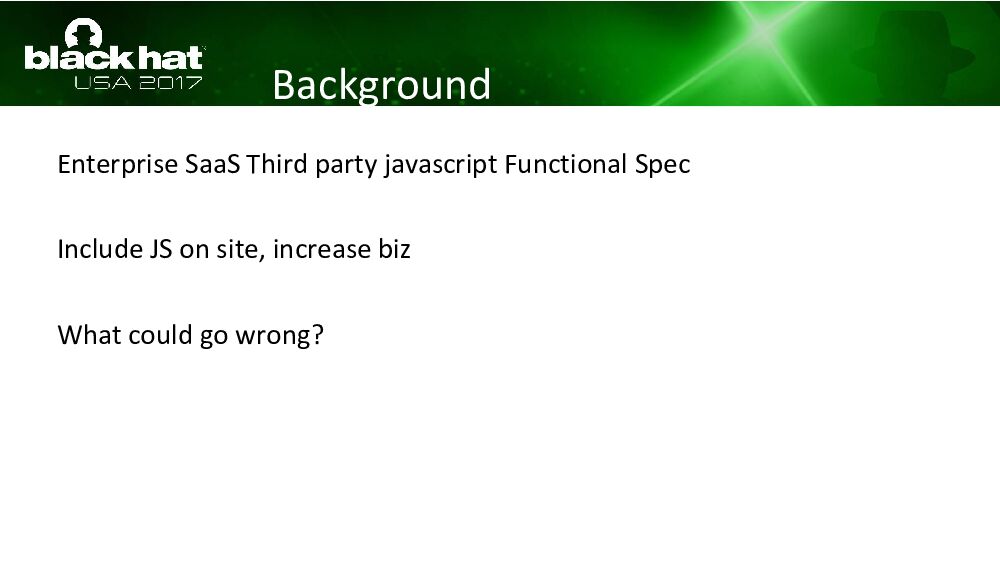 black hat
USA 2017

Background

Enterprise SaaS Third party javascript Functional Spec

Include JS on site, increase biz

What could go wrong?